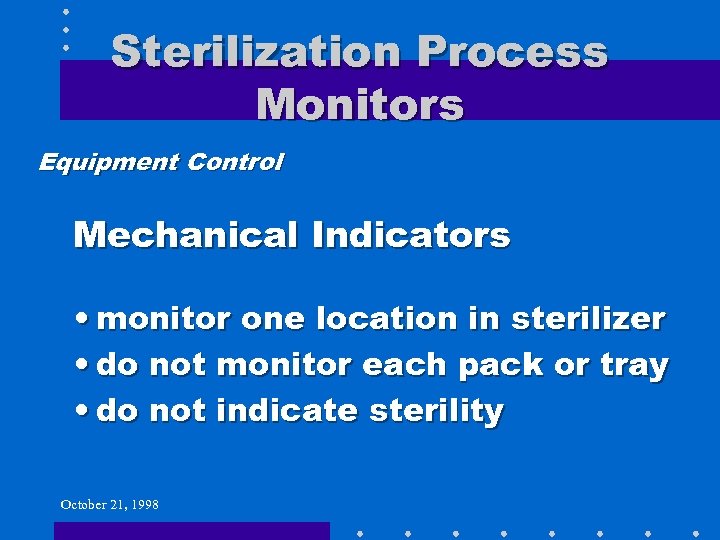 Sterilization Process Monitors

Equipment Control

Mechanical Indicators

• monitor one location in sterilizer
• do not monitor each pack or tray
• do not indicate sterility

October 21, 1998